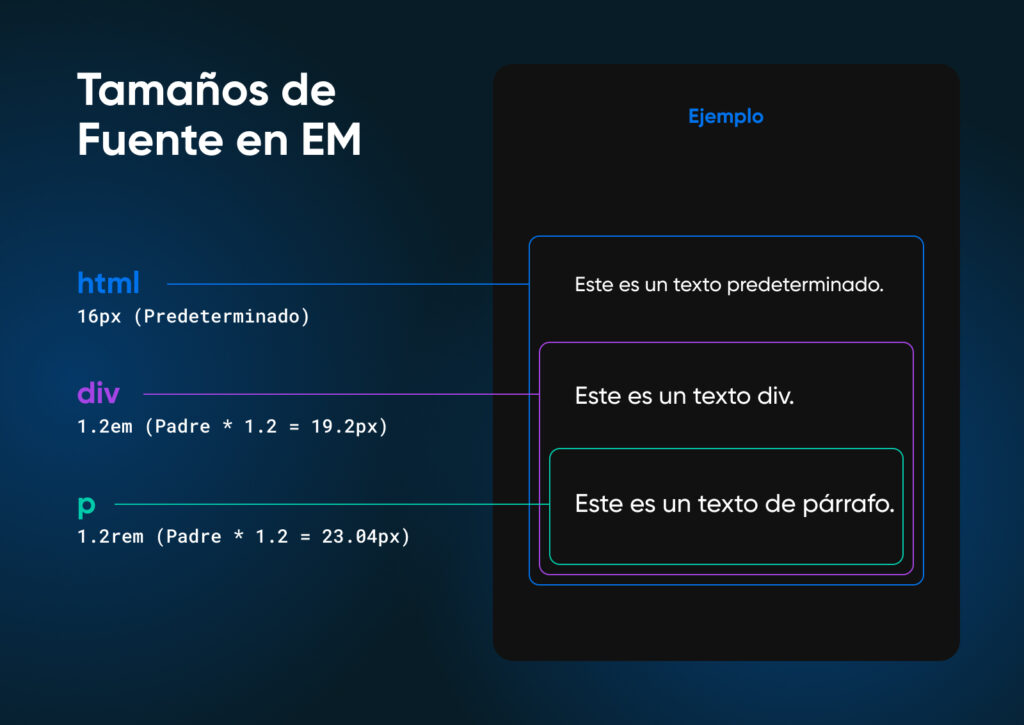 Tamaños de Fuente en EM

html
16px (Predeterminado)

div
1.2em (Padre * 1.2 = 19.2px)

p
1.2rem (Padre * 1.2 = 23.04px)

Ejemplo

Este es un texto predeterminado.

Este es un texto div.

Este es un texto de párrafo.